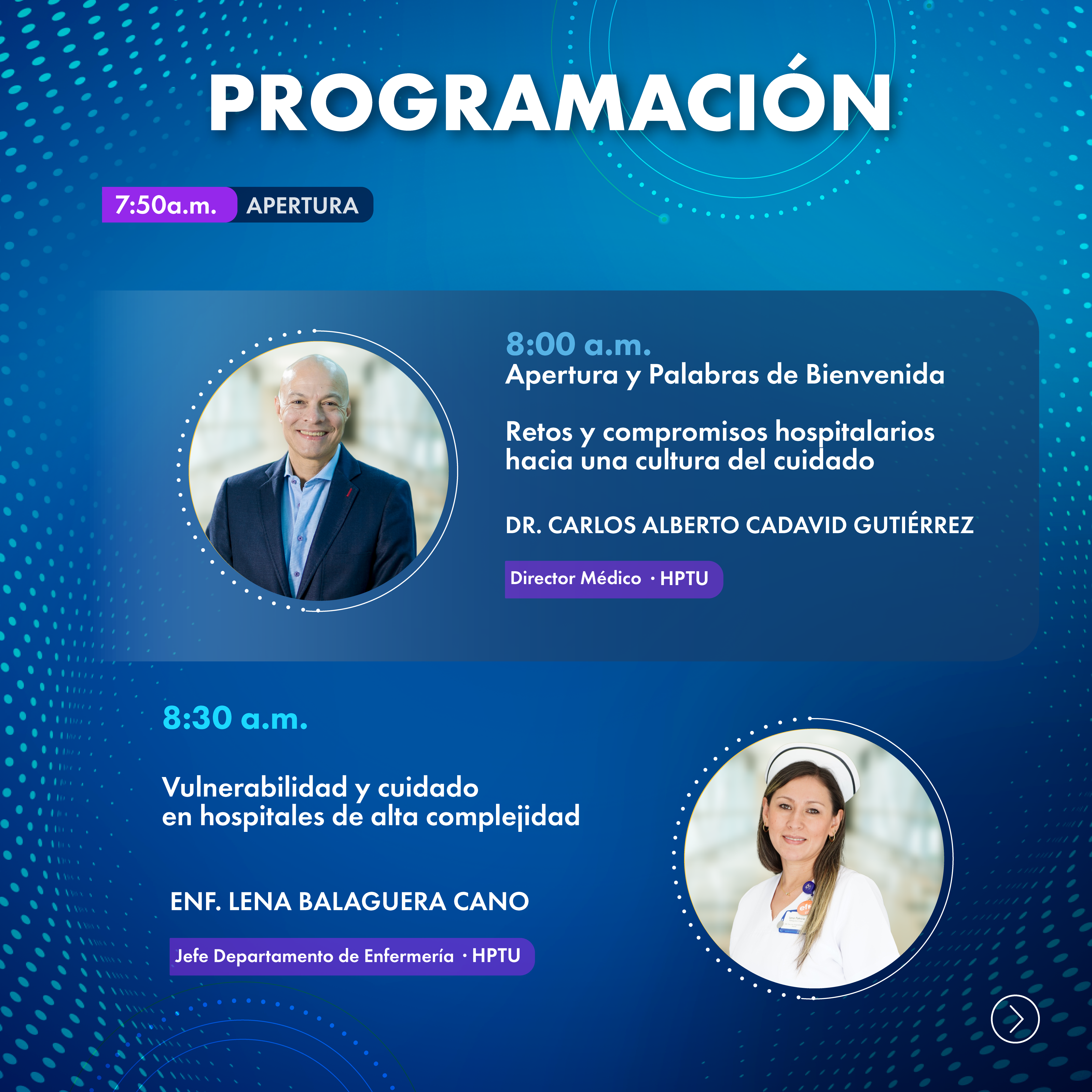 PROGRAMACIÓN

7:50a.m. APERTURA

8:00 a.m.
Apertura y Palabras de Bienvenida

Retos y compromisos hospitalarios hacia una cultura del cuidado

DR. CARLOS ALBERTO CADAVID GUTIÉRREZ

Director Médico · HPTU

8:30 a.m.

Vulnerabilidad y cuidado en hospitales de alta complejidad

ENF. LENA BALAGUERA CANO

Jefe Departamento de Enfermería · HPTU